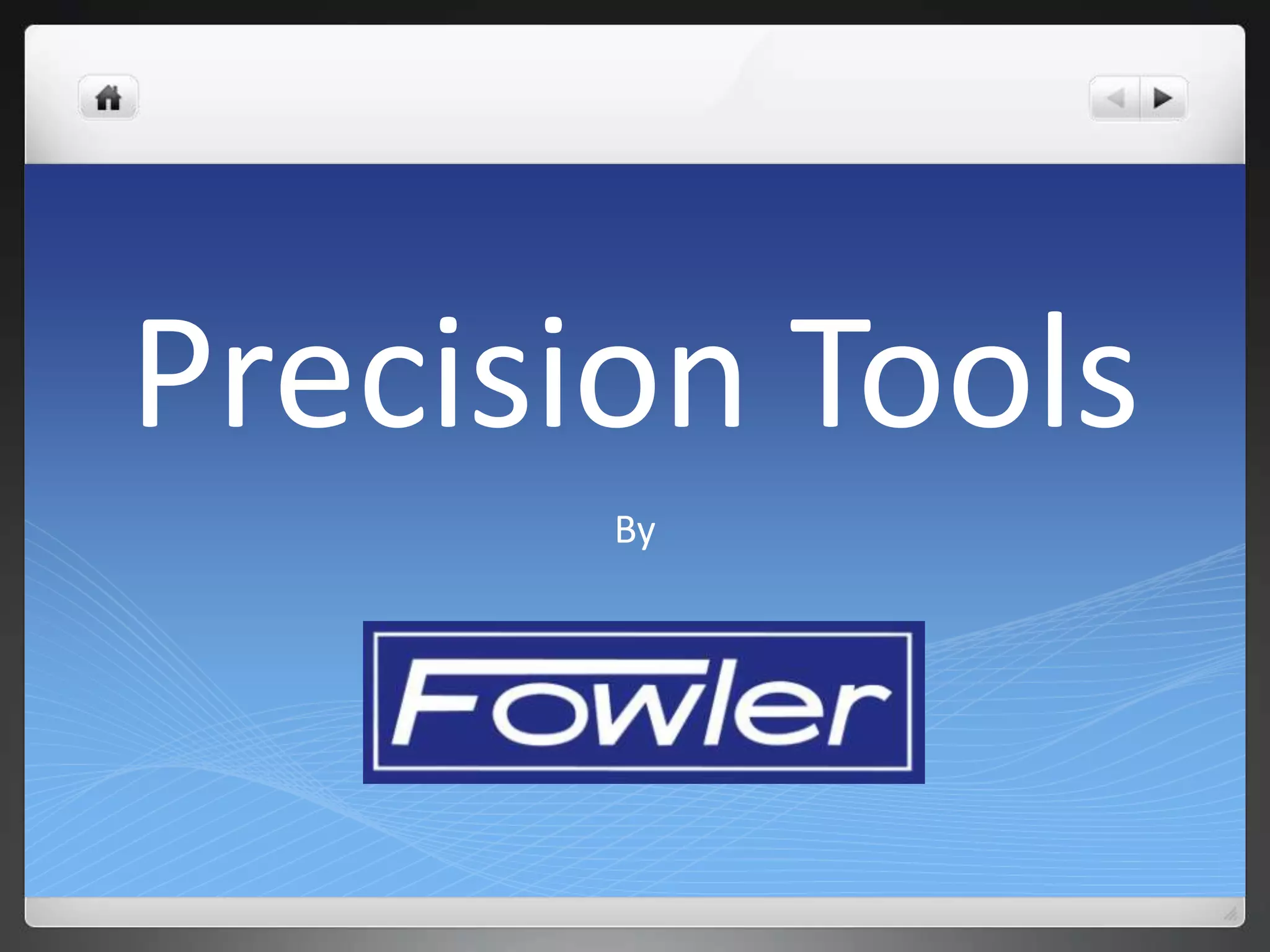 Precision Tools

By

Fowler